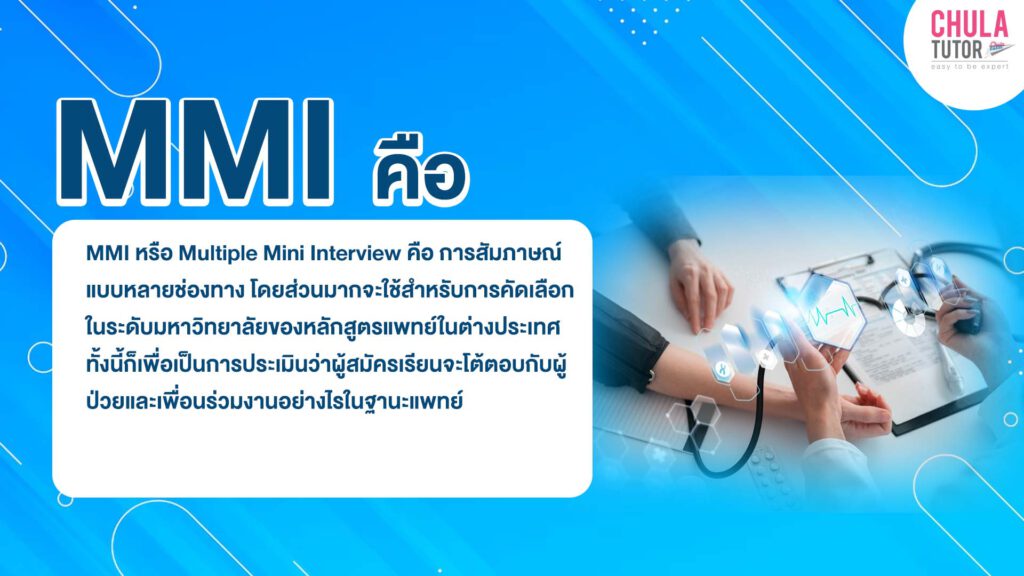 CHULA TUTOR
easy to be expert

MMI คือ

MMI หรือ Multiple Mini Interview คือ การสัมภาษณ์แบบหลายช่องทาง โดยส่วนมากจะใช้สำหรับการคัดเลือกในระดับมหาวิทยาลัยของหลักสูตรแพทย์ในต่างประเทศ ทั้งนี้ก็เพื่อเป็นการประเมินว่าผู้สมัครเรียนจะโต้ตอบกับผู้ป่วยและเพื่อนร่วมงานอย่างไรในฐานะแพทย์